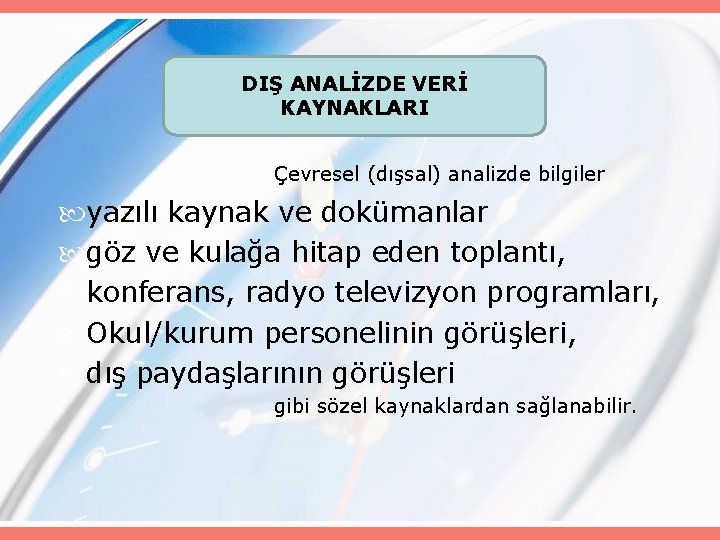 DIŞ ANALİZDE VERİ KAYNAKLARI

Çevresel (dışsal) analizde bilgiler

yazılı kaynak ve dokümanlar

göz ve kulağa hitap eden toplantı, konferans, radyo televizyon programları,

Okul/kurum personelinin görüşleri,

dış paydaşlarının görüşleri

gibi sözel kaynaklardan sağlanabilir.